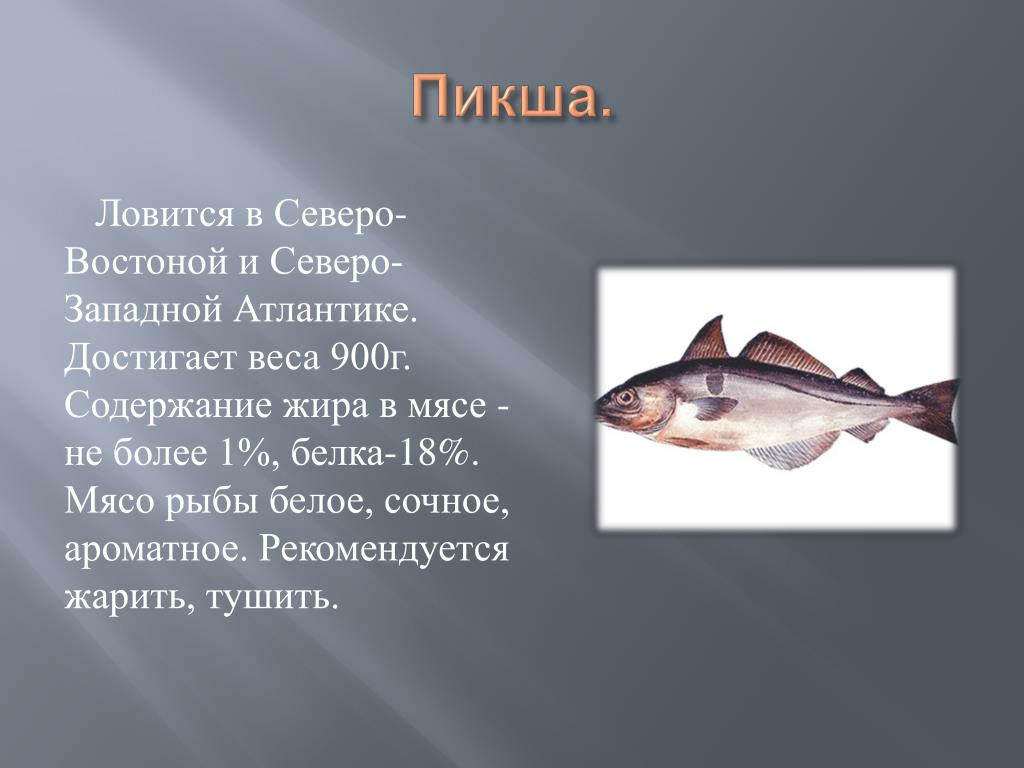 Пикша.

Ловится в Северо-Востоной и Северо-Западной Атлантике. Достигает веса 900г. Содержание жира в мясе - не более 1%, белка-18%. Мясо рыбы белое, сочное, ароматное. Рекомендуется жарить, тушить.